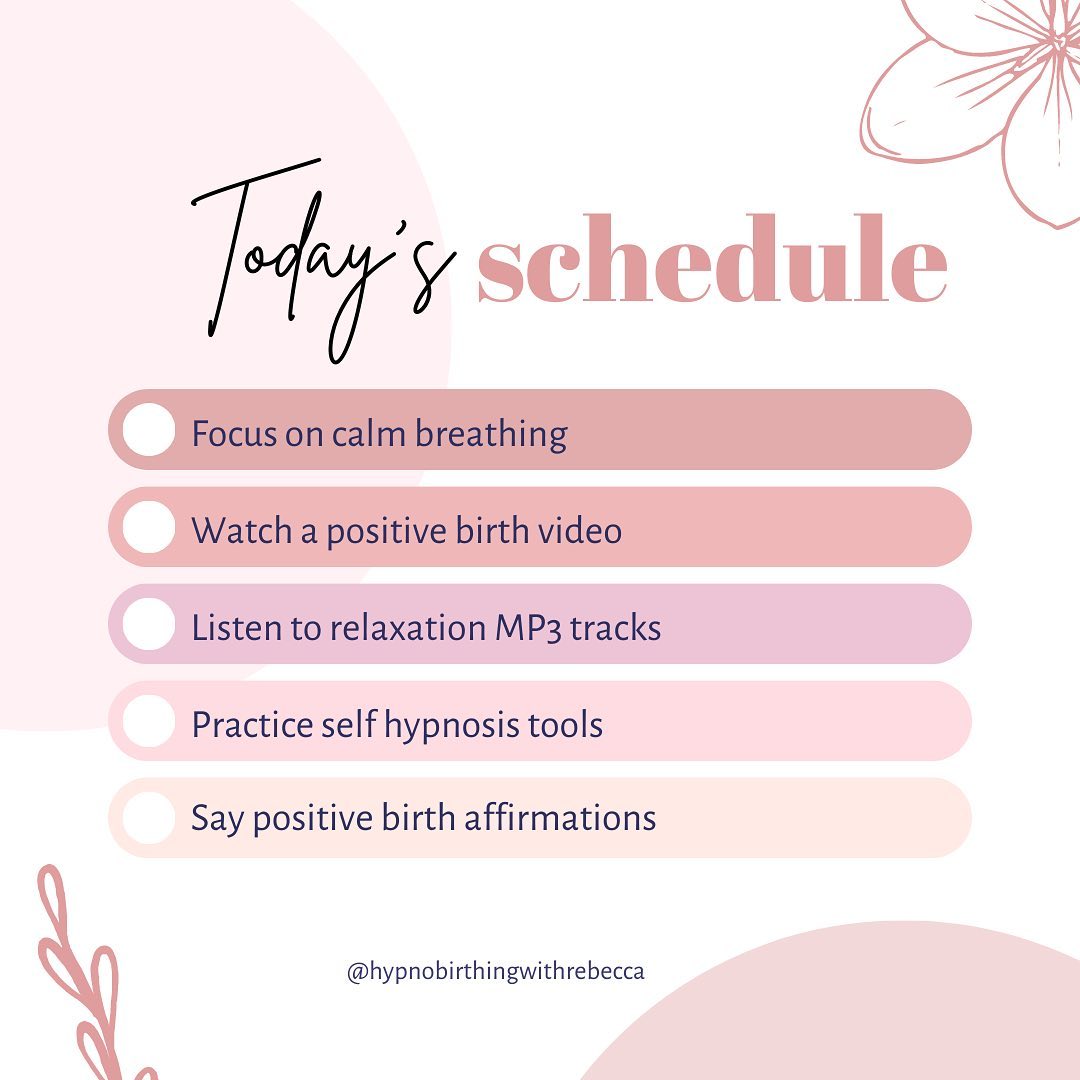 Today's schedule

Focus on calm breathing

Watch a positive birth video

Listen to relaxation MP3 tracks

Practice self hypnosis tools

Say positive birth affirmations

@hypnobirthingwithrebecca